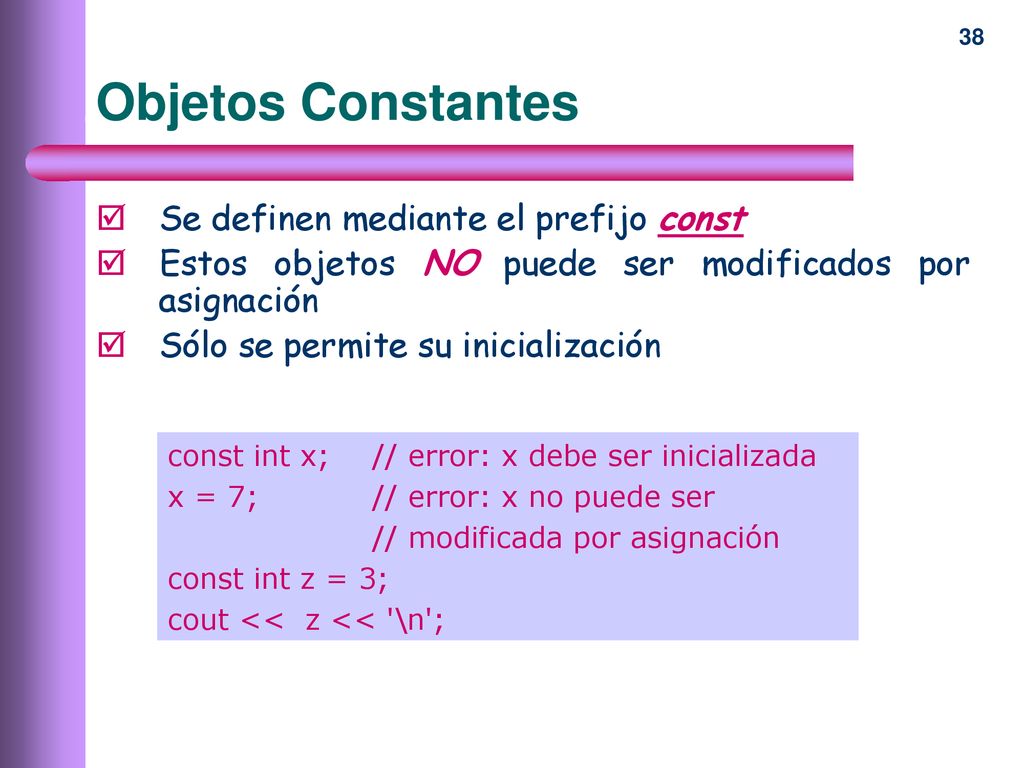 38

Objetos Constantes

Se definen mediante el prefijo const

Estos objetos NO puede ser modificados por asignación

Sólo se permite su inicialización

const int x;     // error: x debe ser inicializada
x = 7;           // error: x no puede ser
                 // modificada por asignación
const int z = 3;
cout <<  z << '\n';